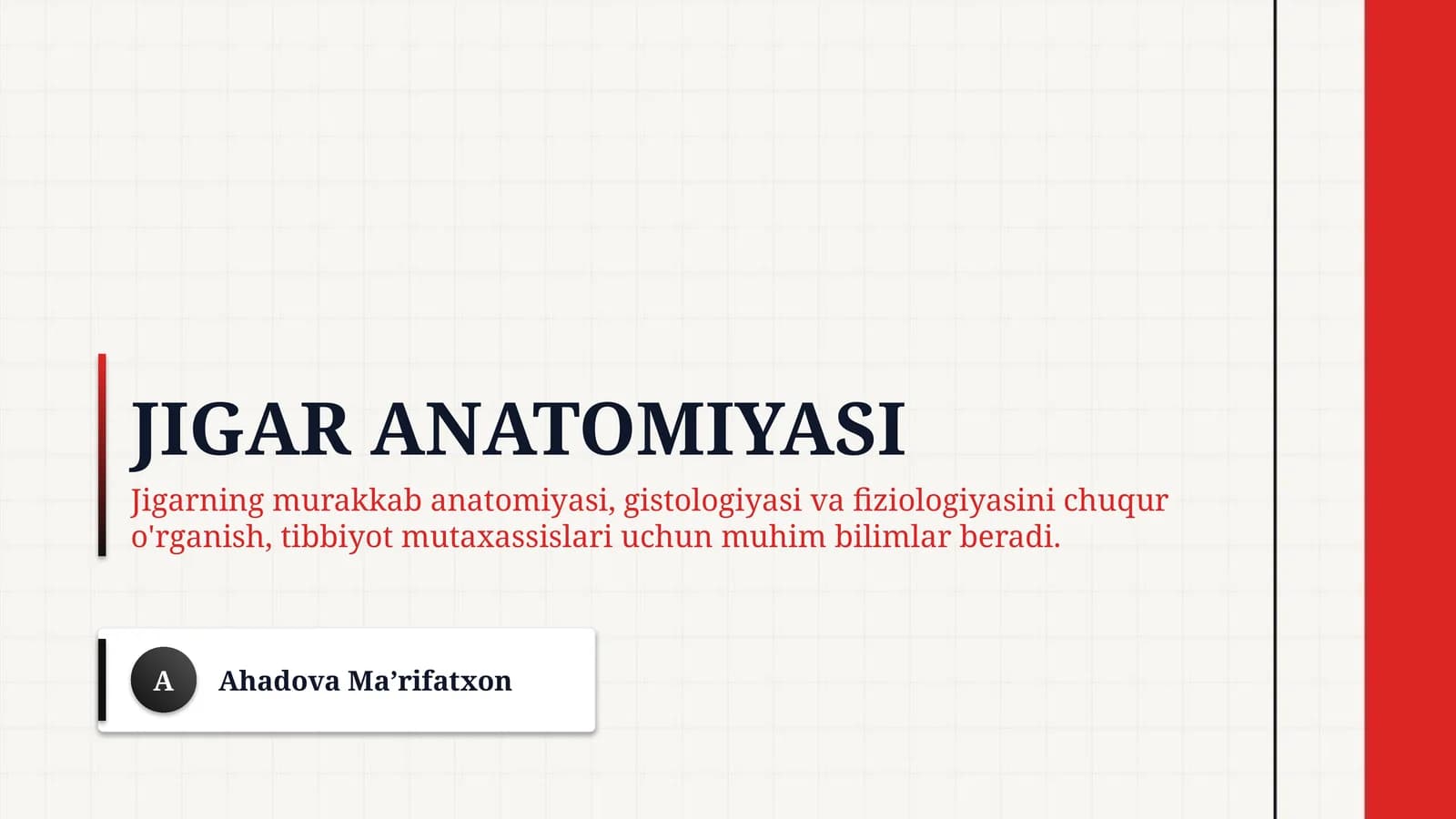 JIGAR ANATOMIYASI

Jigarning murakkab anatomiyasi, gistologiyasi va fiziologiyasini chuqur o'rganish, tibbiyot mutaxassislari uchun muhim bilimlar beradi.

A

Ahadova Ma’rifatxon